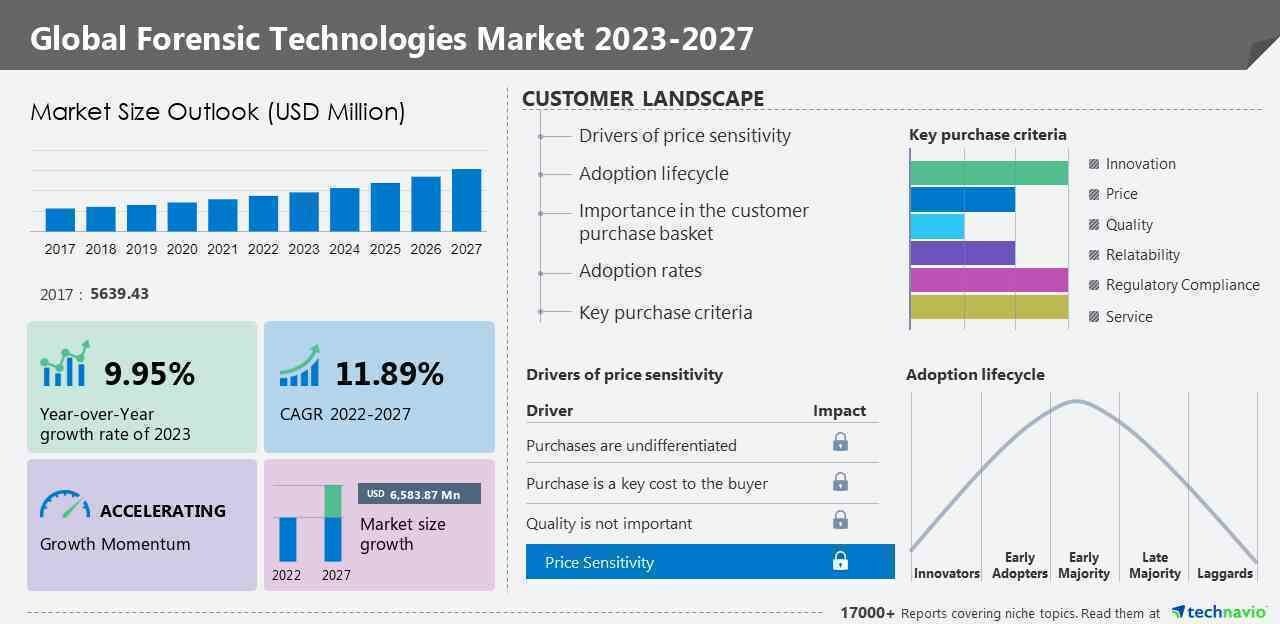 Global Forensic Technologies Market 2023-2027

Market Size Outlook (USD Million)

2017 2018 2019 2020 2021 2022 2023 2024 2025 2026 2027

2017 : 5639.43

9.95%
Year-over-Year growth rate of 2023

11.89%
CAGR 2022-2027

ACCELERATING
Growth Momentum

USD 6,583.87 Mn
Market size growth
2022 2027

CUSTOMER LANDSCAPE

Drivers of price sensitivity
Adoption lifecycle
Importance in the customer purchase basket
Adoption rates
Key purchase criteria

Key purchase criteria
Innovation
Price
Quality
Relatability
Regulatory Compliance
Service

Drivers of price sensitivity

| Driver | Impact |
|---|---|
| Purchases are undifferentiated | |
| Purchase is a key cost to the buyer | |
| Quality is not important | |
| Price Sensitivity | |

Adoption lifecycle
Innovators
Early Adopters
Early Majority
Late Majority
Laggards

17000+ Reports covering niche topics. Read them at technavio